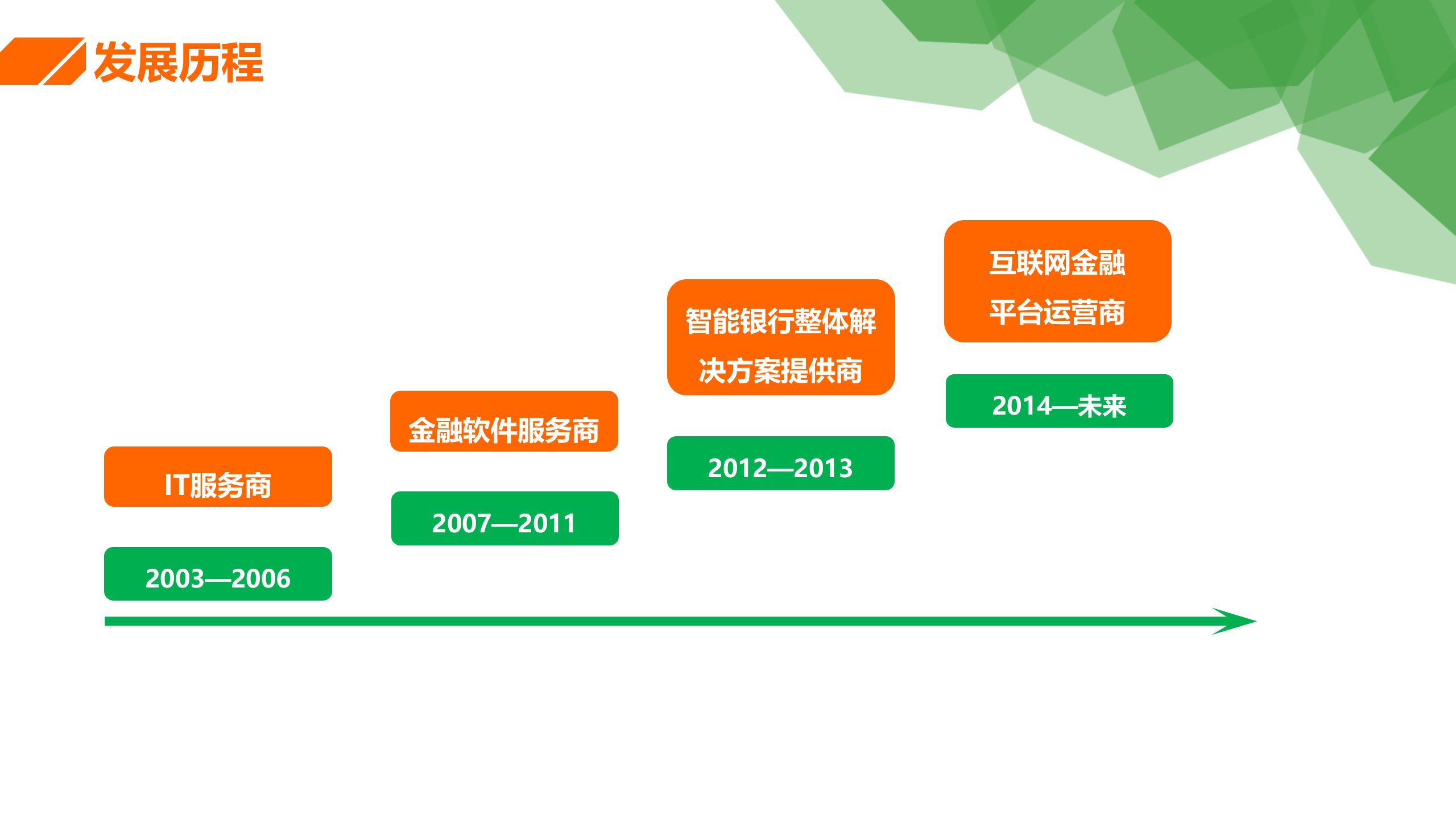 发展历程

IT服务商

2003—2006

金融软件服务商

2007—2011

智能银行整体解决方案提供商

2012—2013

互联网金融平台运营商

2014—未来